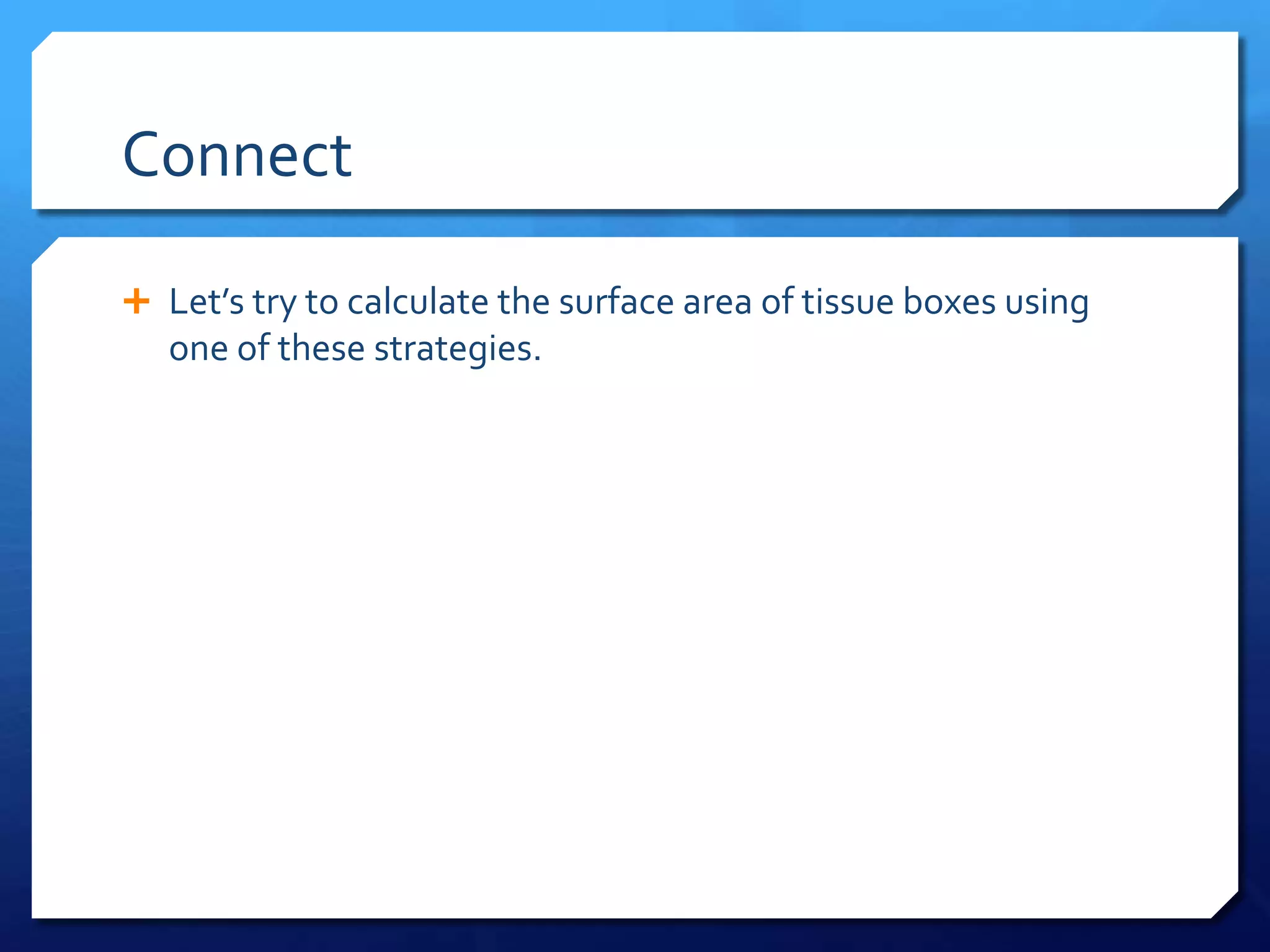 Connect

+ Let’s try to calculate the surface area of tissue boxes using one of these strategies.